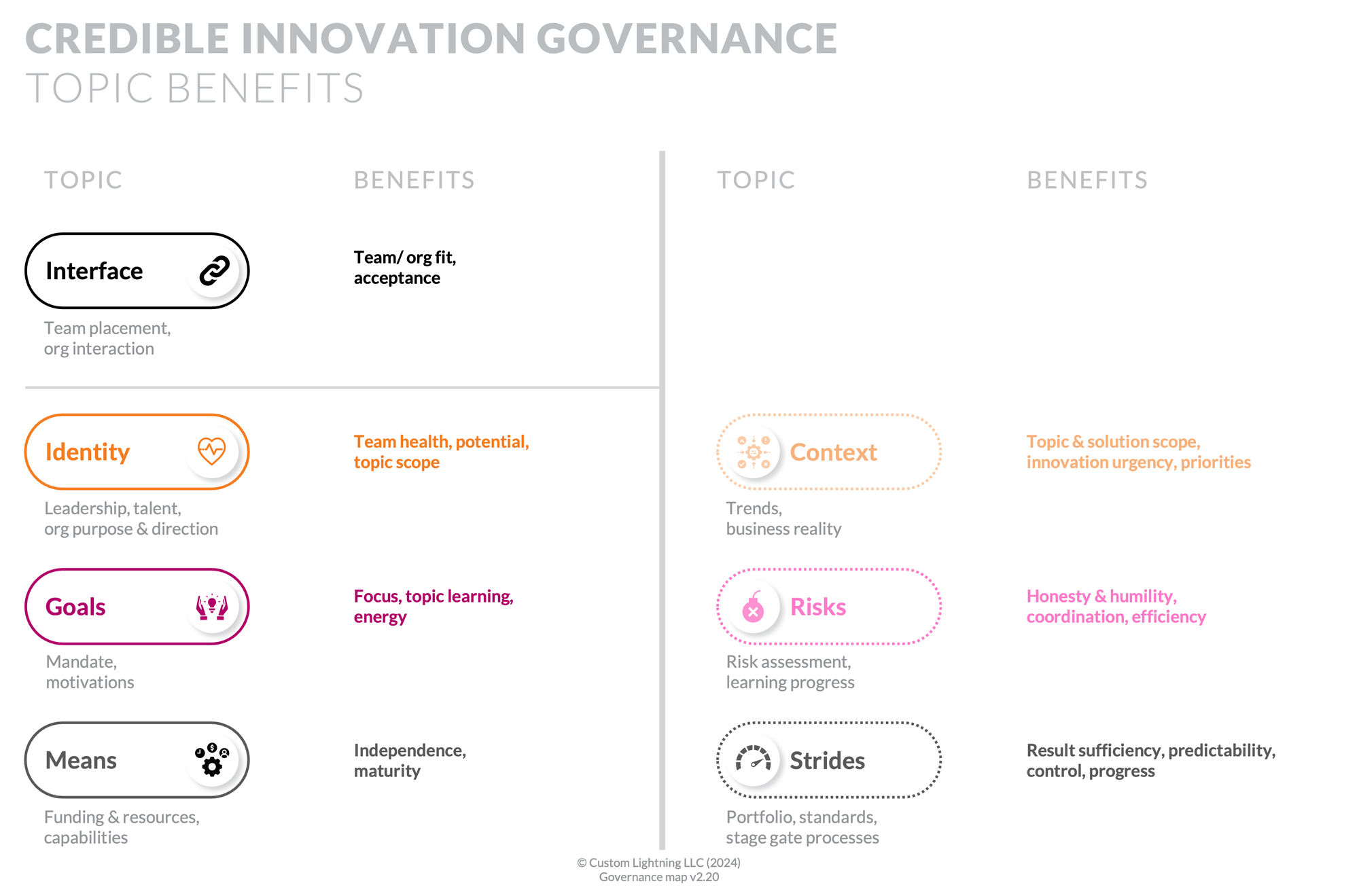 CREDIBLE INNOVATION GOVERNANCE
TOPIC BENEFITS

TOPIC

BENEFITS

Interface

Team placement, org interaction

Team/ org fit, acceptance

Identity

Leadership, talent, org purpose & direction

Team health, potential, topic scope

Goals

Mandate, motivations

Focus, topic learning, energy

Means

Funding & resources, capabilities

Independence, maturity

TOPIC

BENEFITS

Context

Trends, business reality

Topic & solution scope, innovation urgency, priorities

Risks

Risk assessment, learning progress

Honesty & humility, coordination, efficiency

Strides

Portfolio, standards, stage gate processes

Result sufficiency, predictability, control, progress

© Custom Lightning LLC (2024)
Governance map v2.20